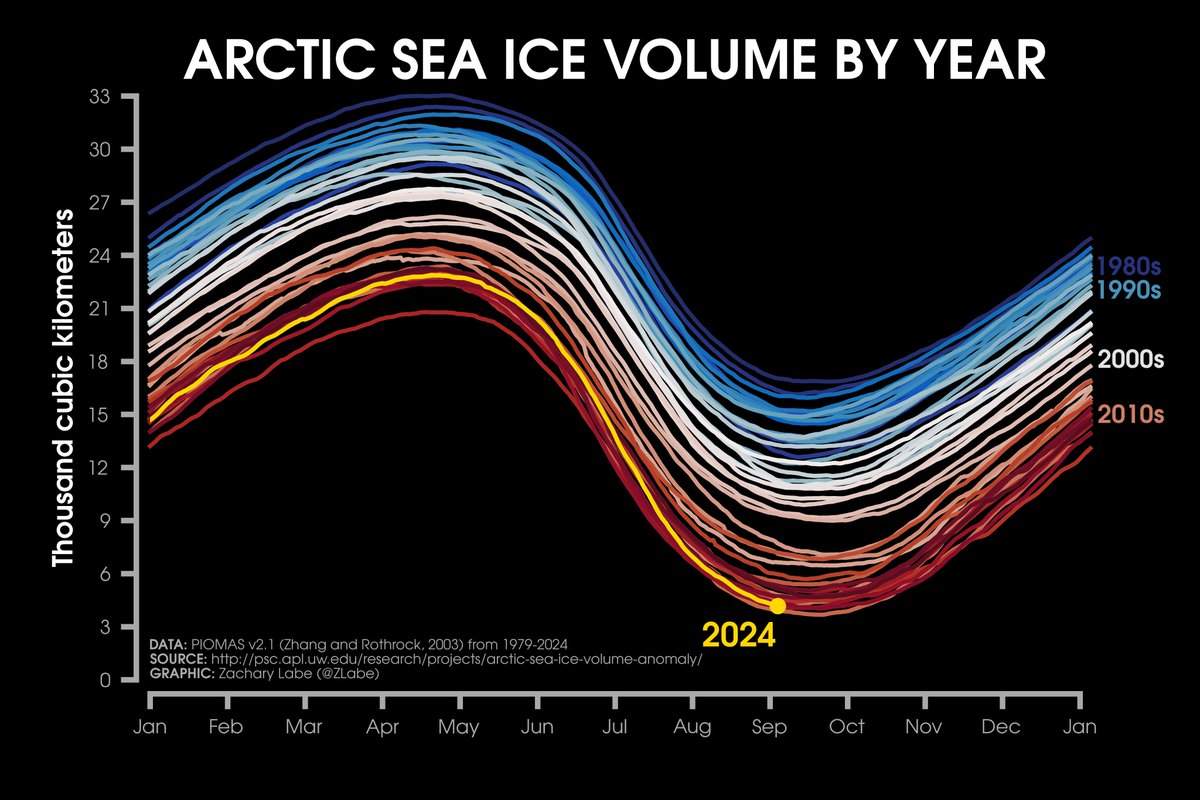 ARCTIC SEA ICE VOLUME BY YEAR

Thousand cubic kilometers

33
30
27
24
21
18
15
12
9
6
3
0

1980s
1990s
2000s
2010s

2024

DATA: PIOMAS v2.1 (Zhang and Rothrock, 2003) from 1979-2024
SOURCE: http://psc.apl.uw.edu/research/projects/arctic-sea-ice-volume-anomaly/
GRAPHIC: Zachary Labe (@ZLabe)

Jan Feb Mar Apr May Jun Jul Aug Sep Oct Nov Dec Jan